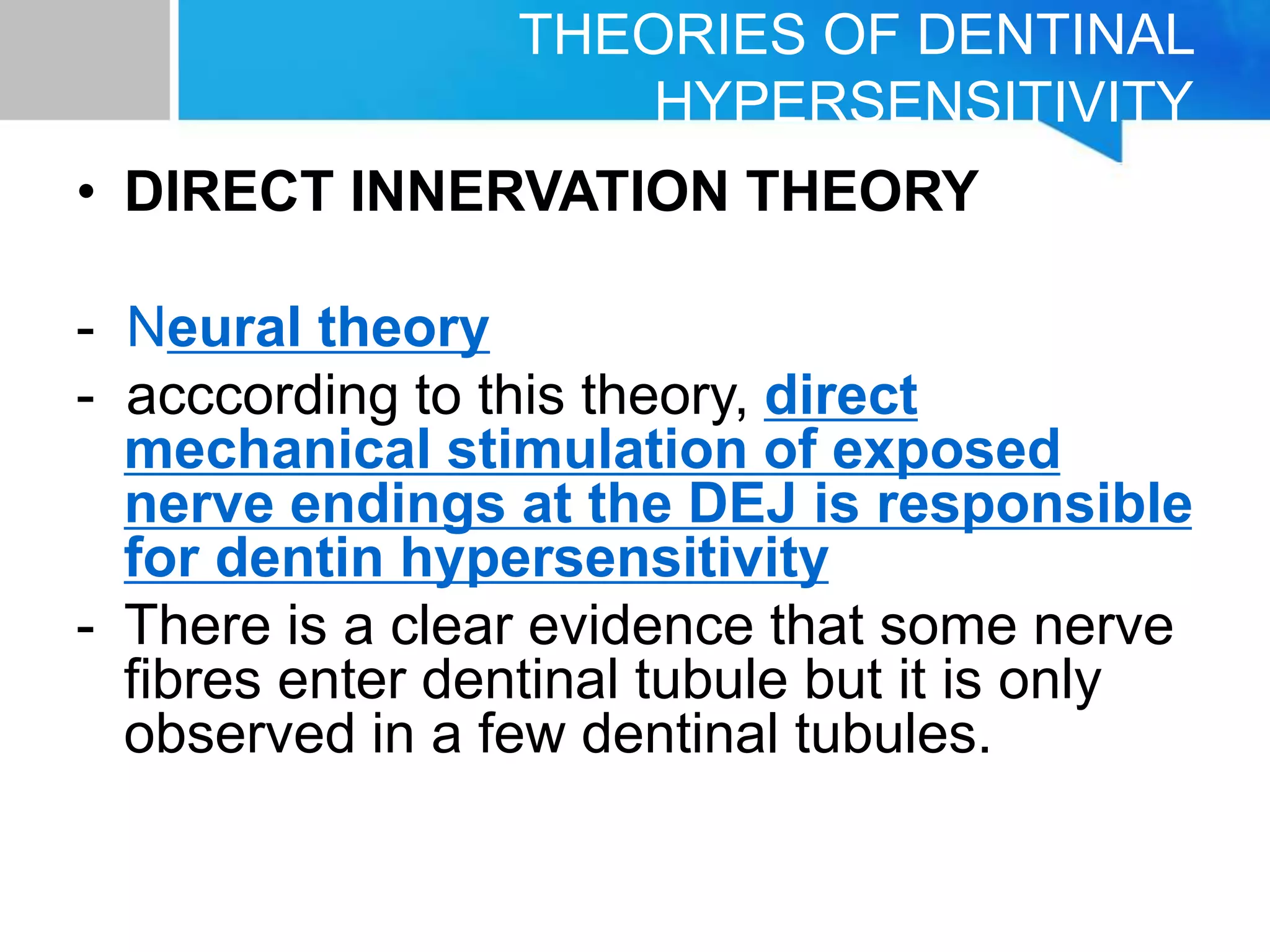 THEORIES OF DENTINAL HYPERSENSITIVITY

• DIRECT INNERVATION THEORY

- Neural theory
- acccording to this theory, direct mechanical stimulation of exposed nerve endings at the DEJ is responsible for dentin hypersensitivity
- There is a clear evidence that some nerve fibres enter dentinal tubule but it is only observed in a few dentinal tubules.